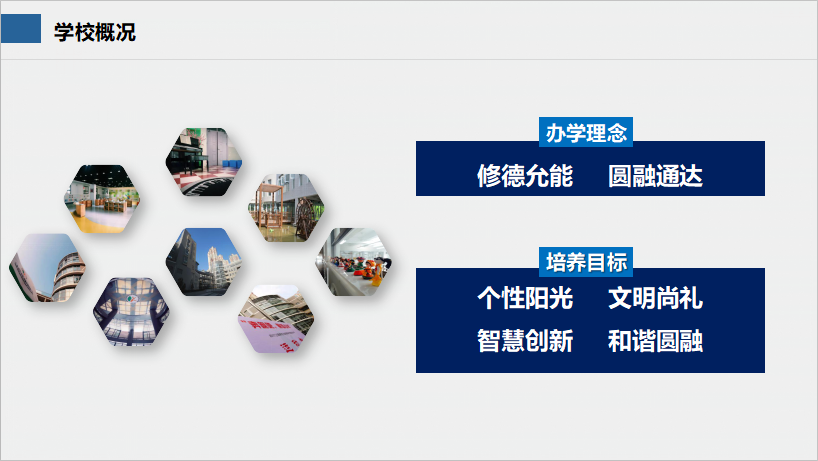 学校概况

办学理念

修德允能　圆融通达

培养目标

个性阳光　文明尚礼
智慧创新　和谐圆融